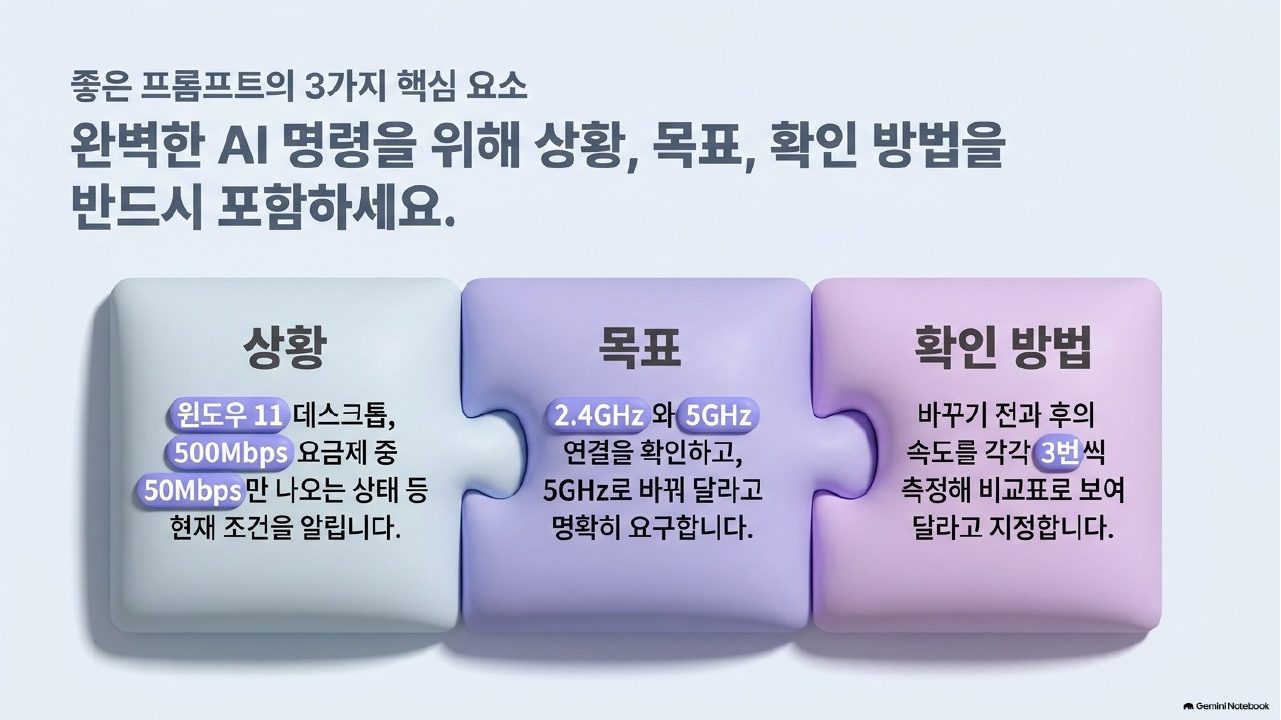 좋은 프롬프트의 3가지 핵심 요소

완벽한 AI 명령을 위해 상황, 목표, 확인 방법을 반드시 포함하세요.

상황

윈도우 11 데스크톱, 500Mbps 요금제 중 50Mbps만 나오는 상태 등 현재 조건을 알립니다.

목표

2.4GHz 와 5GHz 연결을 확인하고, 5GHz로 바꿔 달라고 명확히 요구합니다.

확인 방법

바꾸기 전과 후의 속도를 각각 3번씩 측정해 비교표로 보여 달라고 지정합니다.

Gemini Notebook